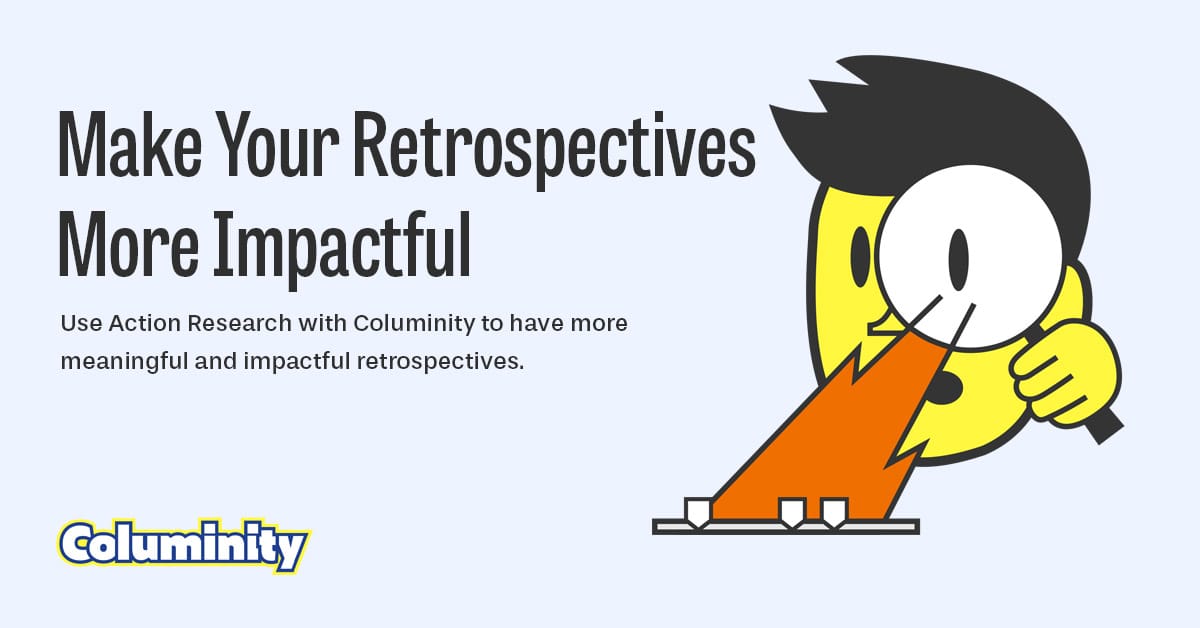 Make Your Retrospectives More Impactful

Use Action Research with Columinity to have more meaningful and impactful retrospectives.

Columinity